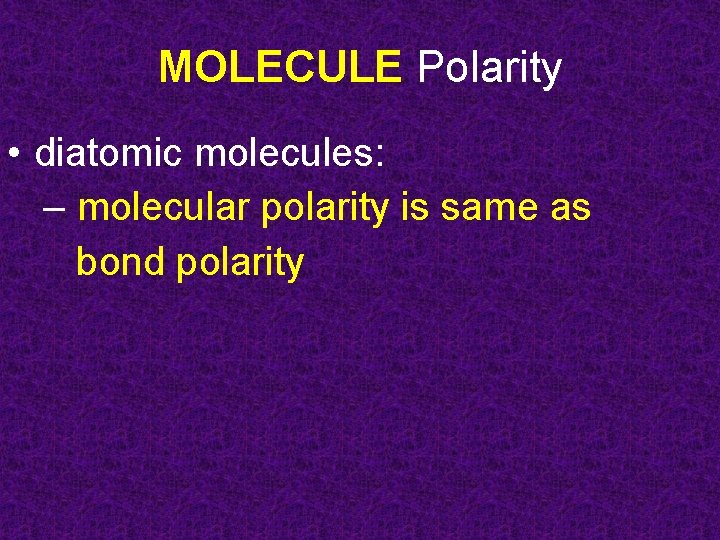 MOLECULE Polarity

• diatomic molecules:
– molecular polarity is same as bond polarity